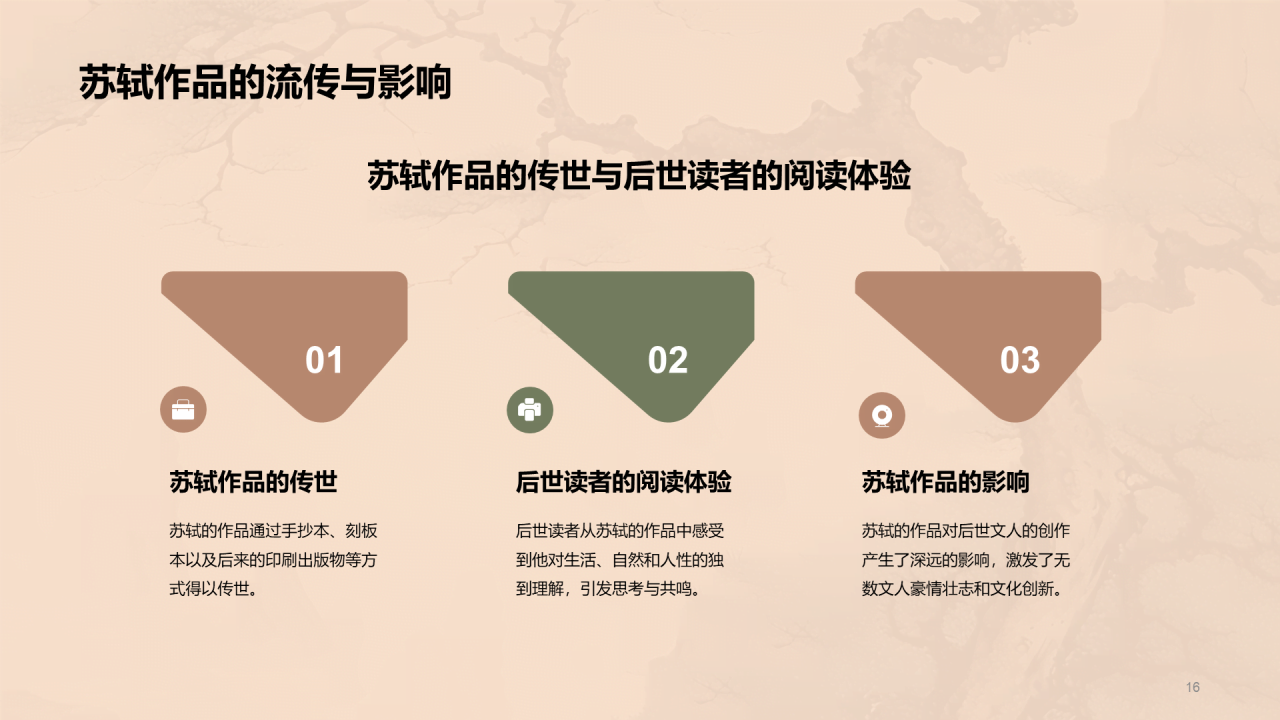 苏轼作品的流传与影响

苏轼作品的传世与后世读者的阅读体验

01

苏轼作品的传世

苏轼的作品通过手抄本、刻板本以及后来的印刷出版物等方式得以传世。

02

后世读者的阅读体验

后世读者从苏轼的作品中感受到他对生活、自然和人性的独到理解，引发思考与共鸣。

03

苏轼作品的影响

苏轼的作品对后世文人的创作产生了深远的影响，激发了无数文人豪情壮志和文化创新。

16